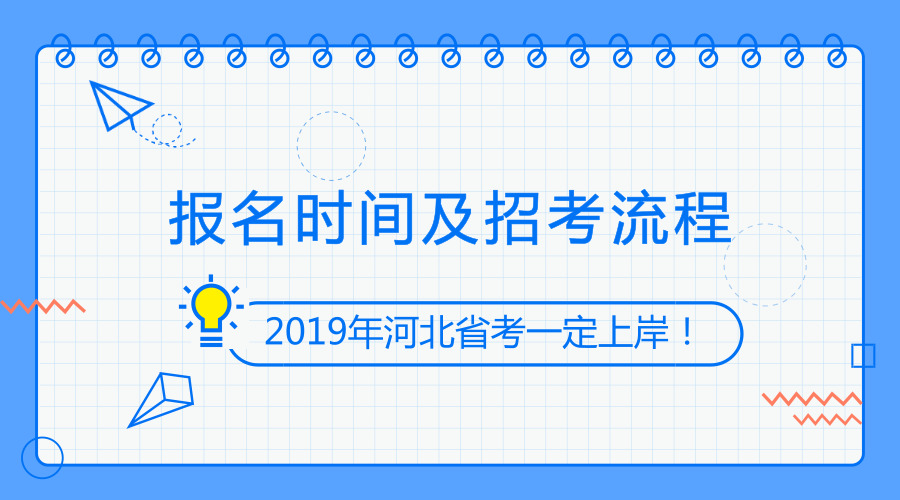 报名时间及招考流程

2019年河北省考一定上岸！